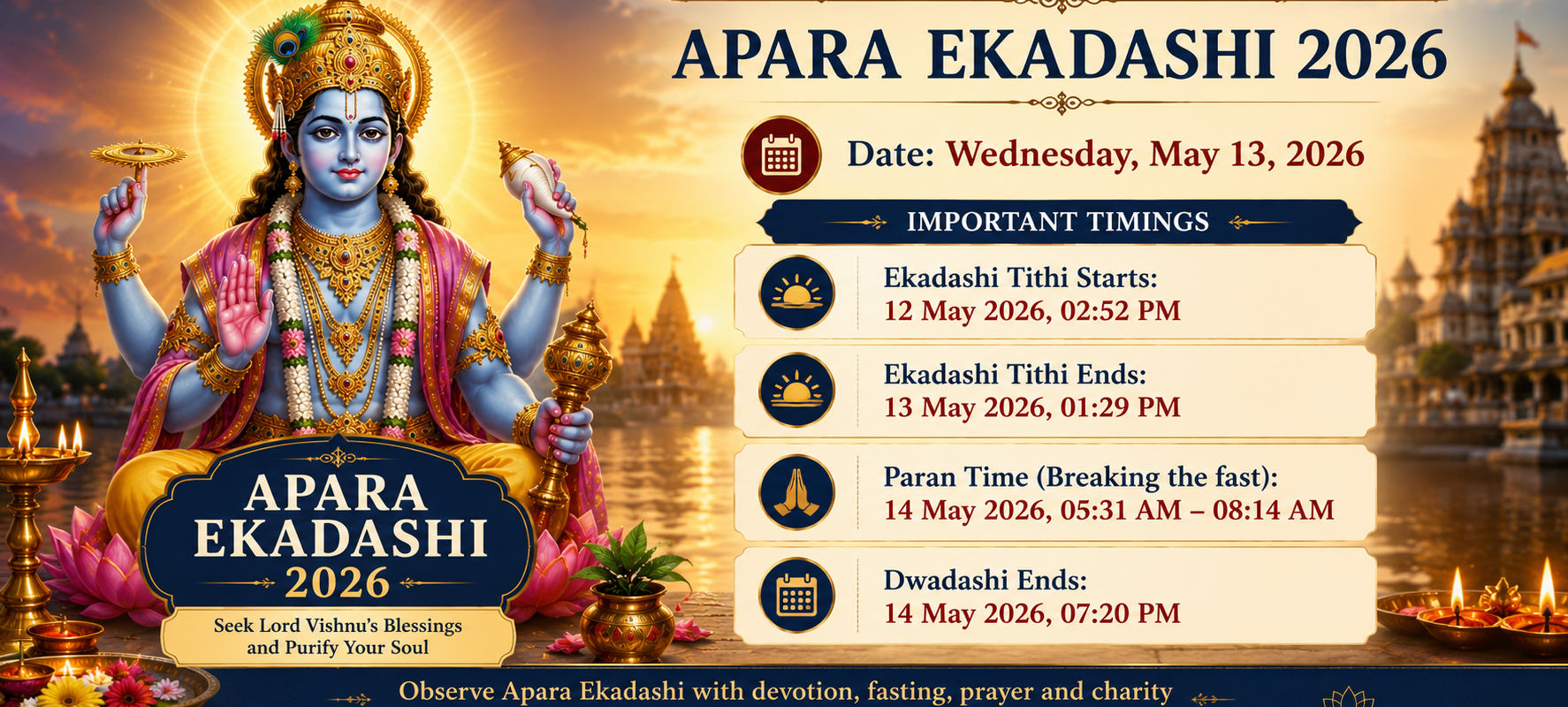 APARA EKADASHI 2026

Date: Wednesday, May 13, 2026

IMPORTANT TIMINGS

Ekadashi Tithi Starts:
12 May 2026, 02:52 PM

Ekadashi Tithi Ends:
13 May 2026, 01:29 PM

Paran Time (Breaking the fast):
14 May 2026, 05:31 AM – 08:14 AM

Dwadashi Ends:
14 May 2026, 07:20 PM

APARA EKADASHI 2026

Seek Lord Vishnu's Blessings and Purify Your Soul

Observe Apara Ekadashi with devotion, fasting, prayer and charity